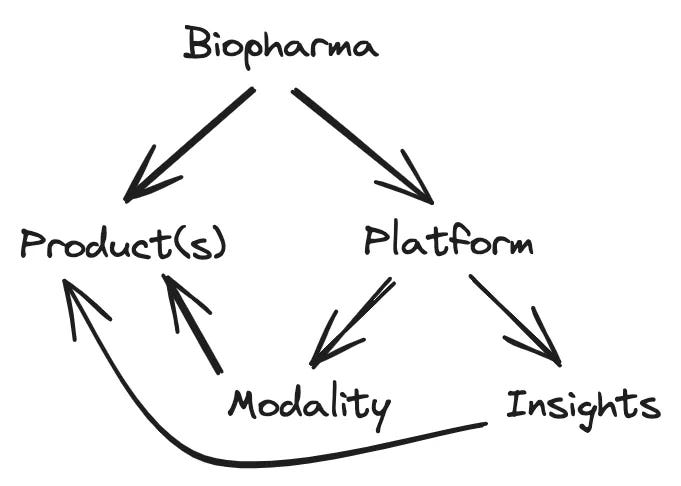 Biopharma

Product(s)

Platform

Modality

Insights